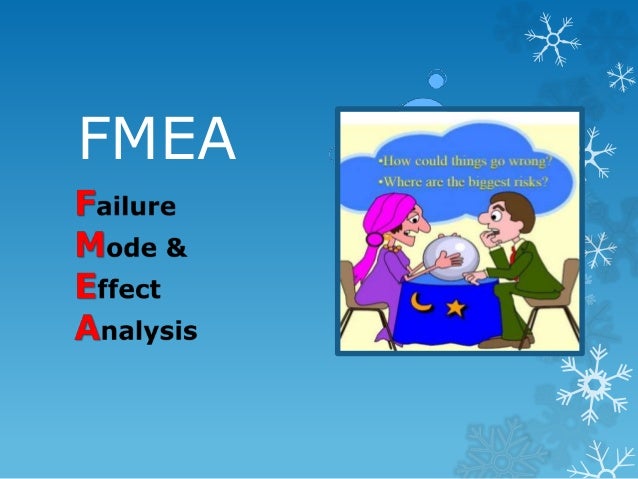 FMEA

Failure
Mode &
Effect
Analysis

•How could things go wrong?
•Where are the biggest risks?